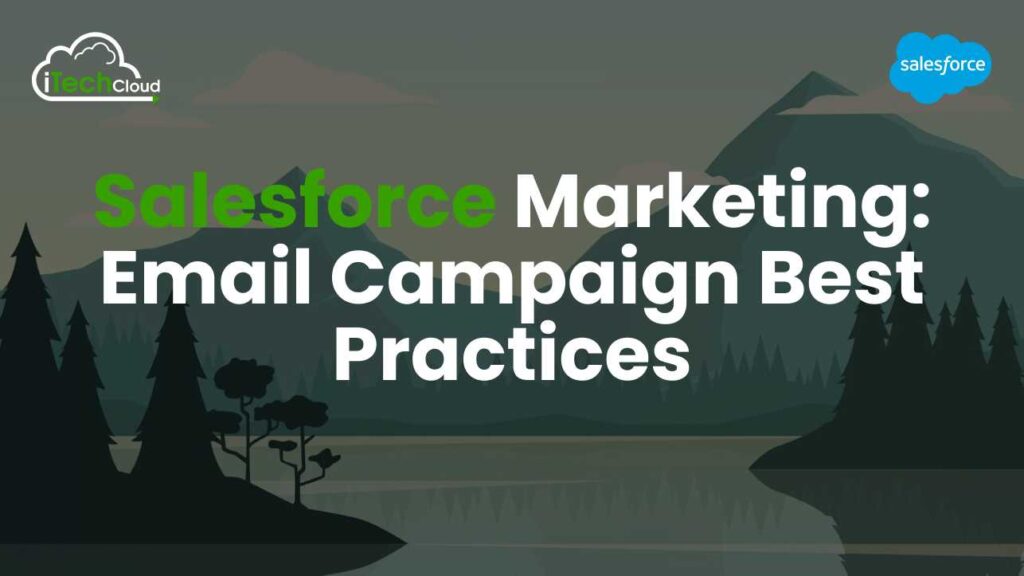 iTechCloud

salesforce

Salesforce Marketing: Email Campaign Best Practices